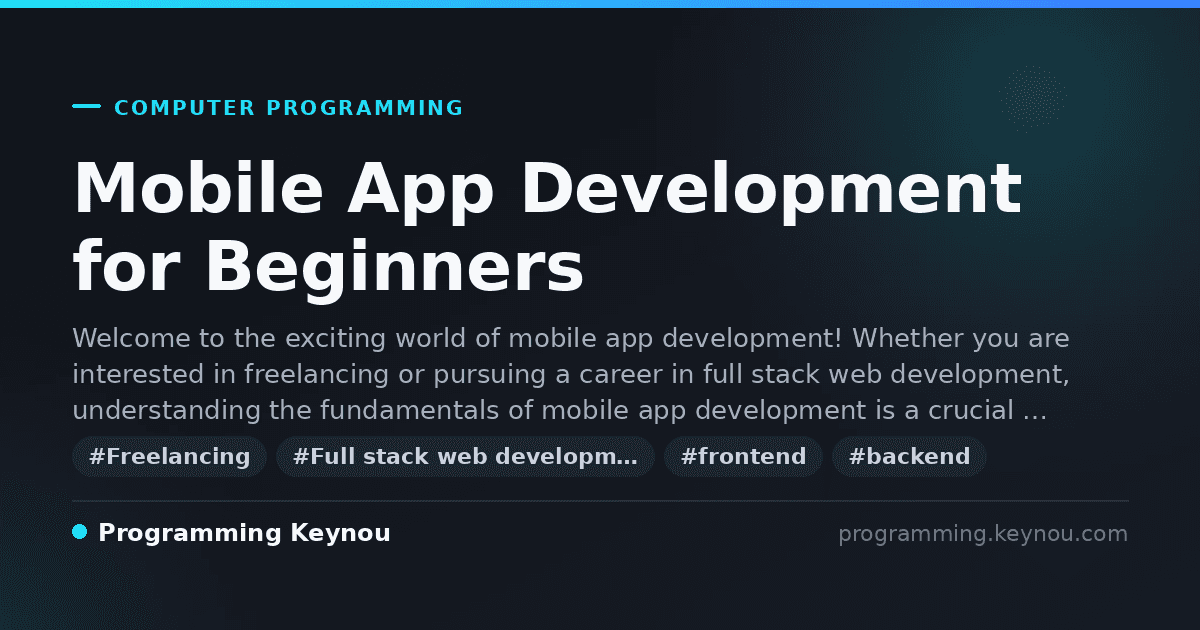 COMPUTER PROGRAMMING

Mobile App Development for Beginners

Welcome to the exciting world of mobile app development! Whether you are interested in freelancing or pursuing a career in full stack web development, understanding the fundamentals of mobile app development is a crucial …

#Freelancing #Full stack web developm… #frontend #backend

Programming Keynou

programming.keynou.com